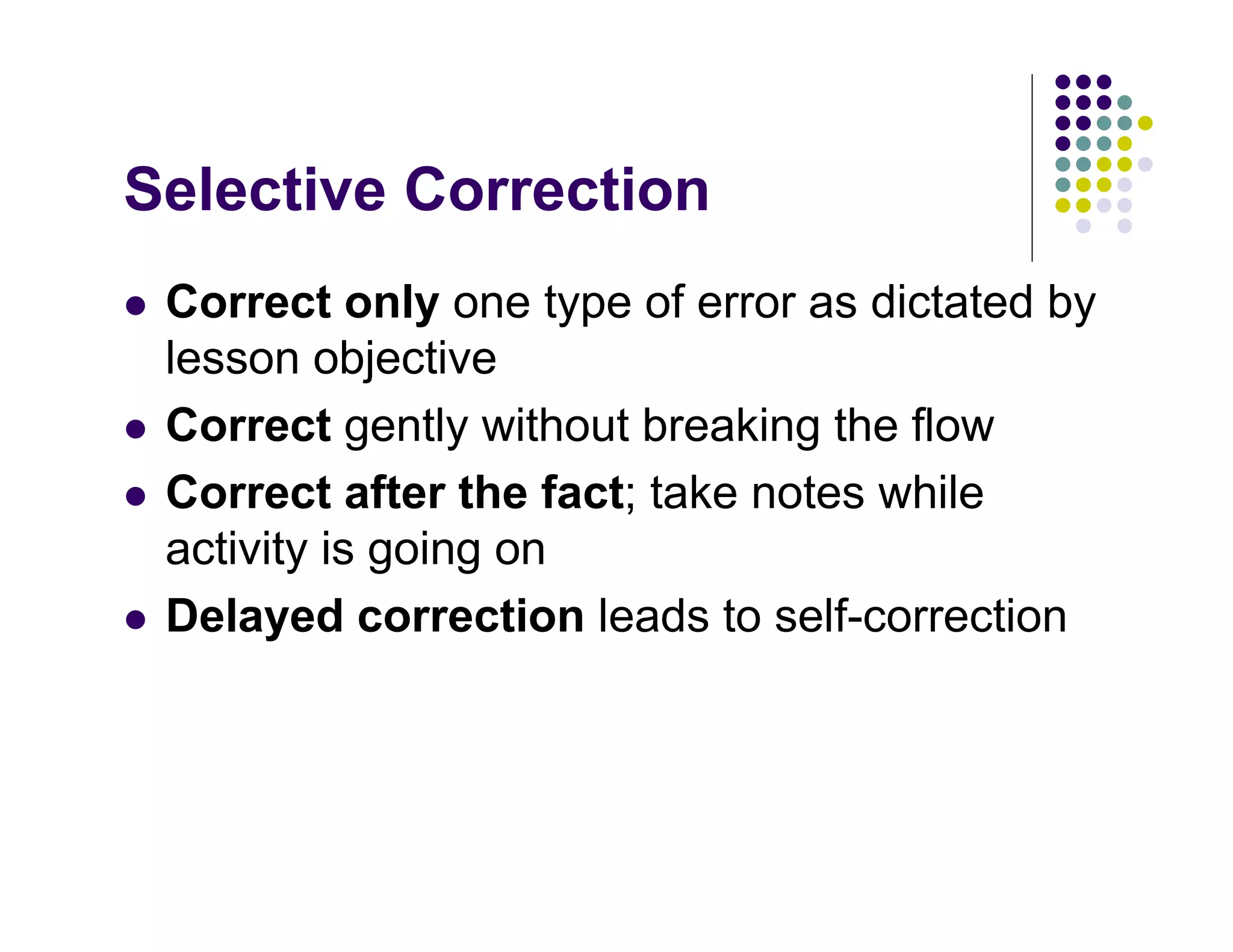 Selective Correction

- Correct only one type of error as dictated by lesson objective
- Correct gently without breaking the flow
- Correct after the fact; take notes while activity is going on
- Delayed correction leads to self-correction